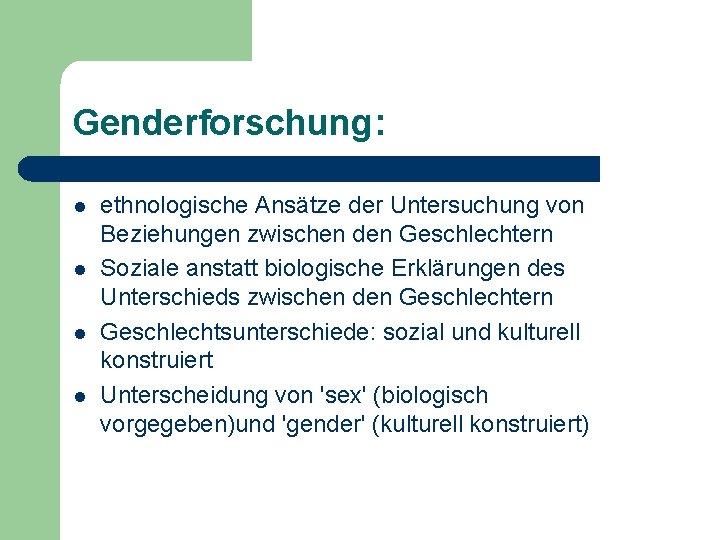 Genderforschung:

- ethnologische Ansätze der Untersuchung von Beziehungen zwischen den Geschlechtern
- Soziale anstatt biologische Erklärungen des Unterschieds zwischen den Geschlechtern
- Geschlechtsunterschiede: sozial und kulturell konstruiert
- Unterscheidung von 'sex' (biologisch vorgegeben)und 'gender' (kulturell konstruiert)